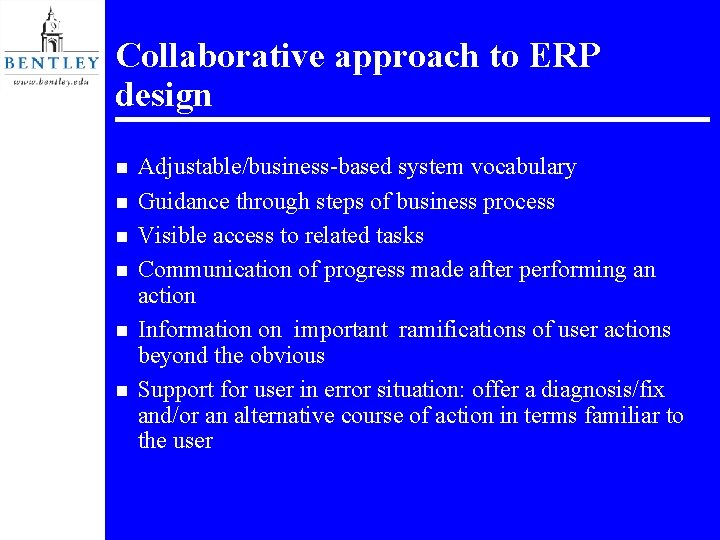 BENTLEY
www.bentley.edu

Collaborative approach to ERP design

- Adjustable/business-based system vocabulary
- Guidance through steps of business process
- Visible access to related tasks
- Communication of progress made after performing an action
- Information on important ramifications of user actions beyond the obvious
- Support for user in error situation: offer a diagnosis/fix and/or an alternative course of action in terms familiar to the user